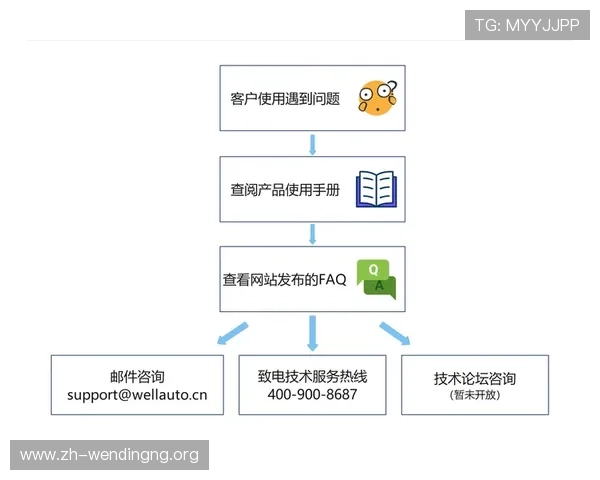 TG: MYYJJPP

客户使用遇到问题

查阅产品使用手册

查看网站发布的FAQ

Q
A

邮件咨询
support@wellauto.cn

致电技术服务热线
400-900-8687

技术论坛咨询
(暂未开放)

www.zh-wendingng.org